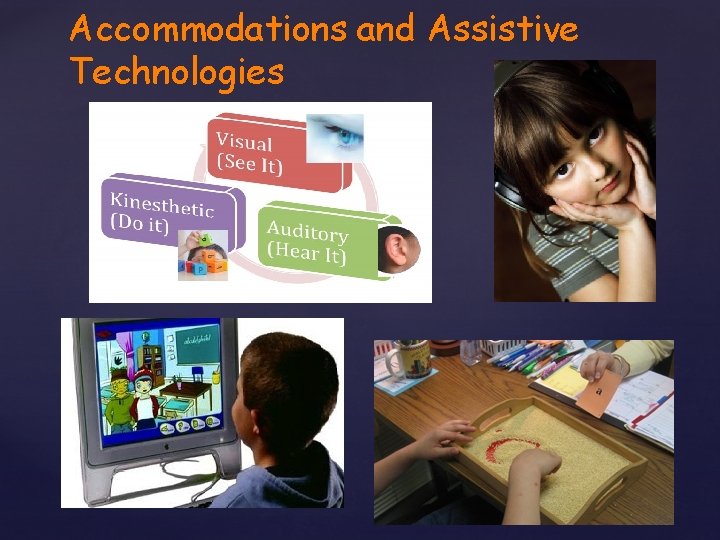 Accommodations and Assistive Technologies

Visual (See It)

Kinesthetic (Do it)

Auditory (Hear It)

a